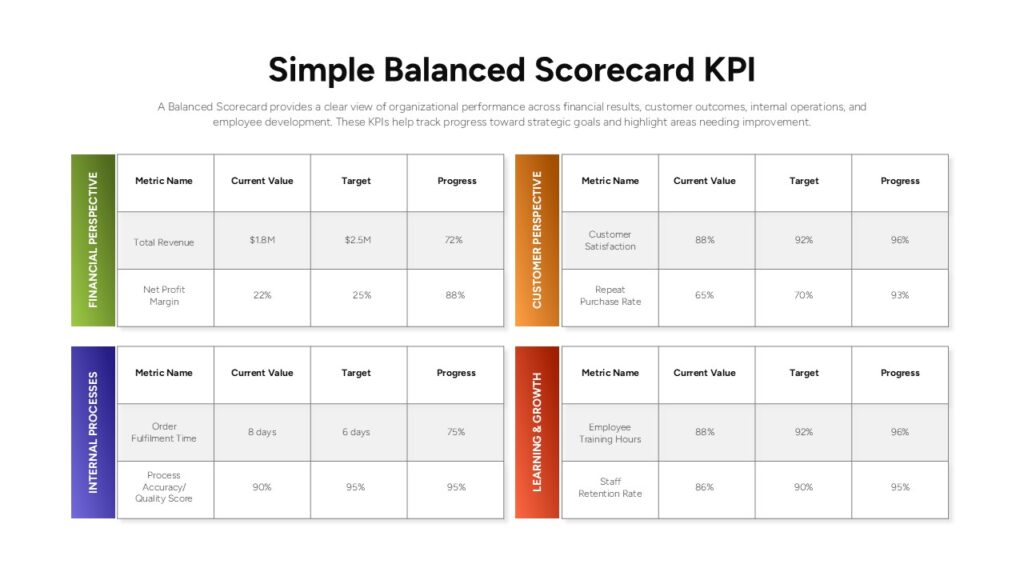 Simple Balanced Scorecard KPI

A Balanced Scorecard provides a clear view of organizational performance across financial results, customer outcomes, internal operations, and employee development. These KPIs help track progress toward strategic goals and highlight areas needing improvement.

FINANCIAL PERSPECTIVE

| Metric Name | Current Value | Target | Progress |
|---|---|---|---|
| Total Revenue | $1.8M | $2.5M | 72% |
| Net Profit Margin | 22% | 25% | 88% |

CUSTOMER PERSPECTIVE

| Metric Name | Current Value | Target | Progress |
|---|---|---|---|
| Customer Satisfaction | 88% | 92% | 96% |
| Repeat Purchase Rate | 65% | 70% | 93% |

INTERNAL PROCESSES

| Metric Name | Current Value | Target | Progress |
|---|---|---|---|
| Order Fulfilment Time | 8 days | 6 days | 75% |
| Process Accuracy/ Quality Score | 90% | 95% | 95% |

LEARNING & GROWTH

| Metric Name | Current Value | Target | Progress |
|---|---|---|---|
| Employee Training Hours | 88% | 92% | 96% |
| Staff Retention Rate | 86% | 90% | 95% |